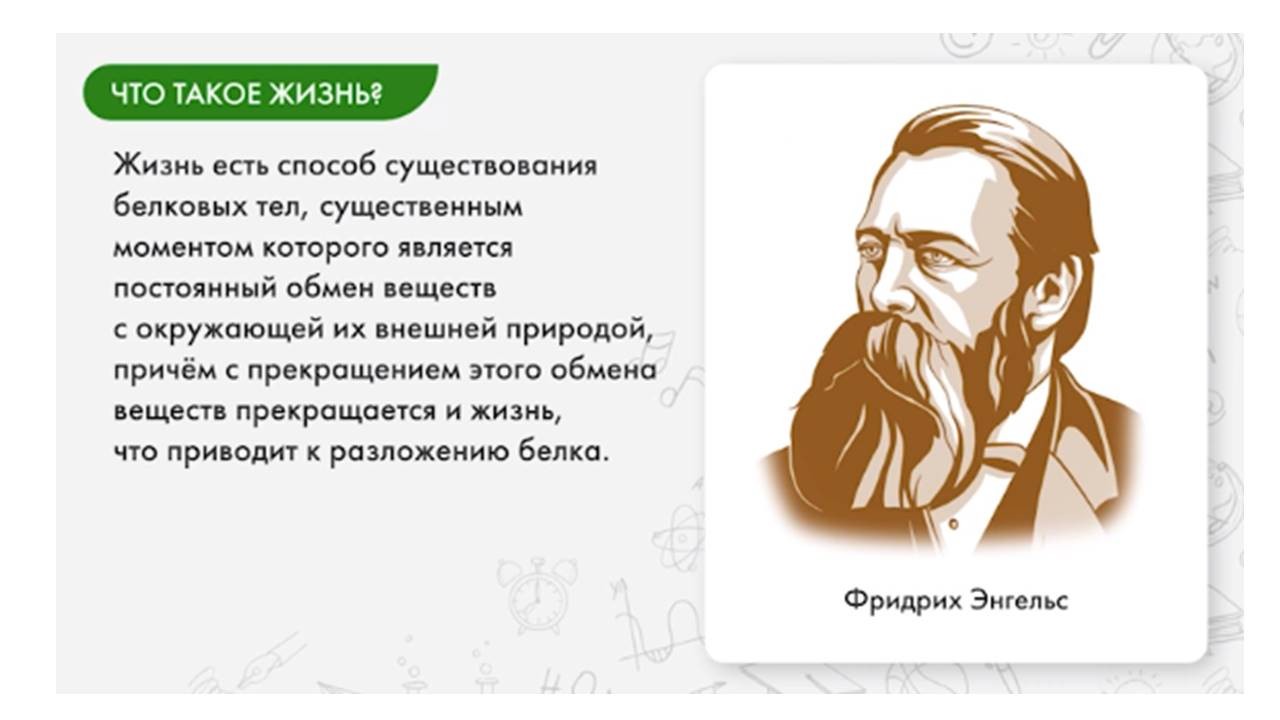 ЧТО ТАКОЕ ЖИЗНЬ?

Жизнь есть способ существования белковых тел, существенным моментом которого является постоянный обмен веществ с окружающей их внешней природой, причём с прекращением этого обмена веществ прекращается и жизнь, что приводит к разложению белка.

Фридрих Энгельс